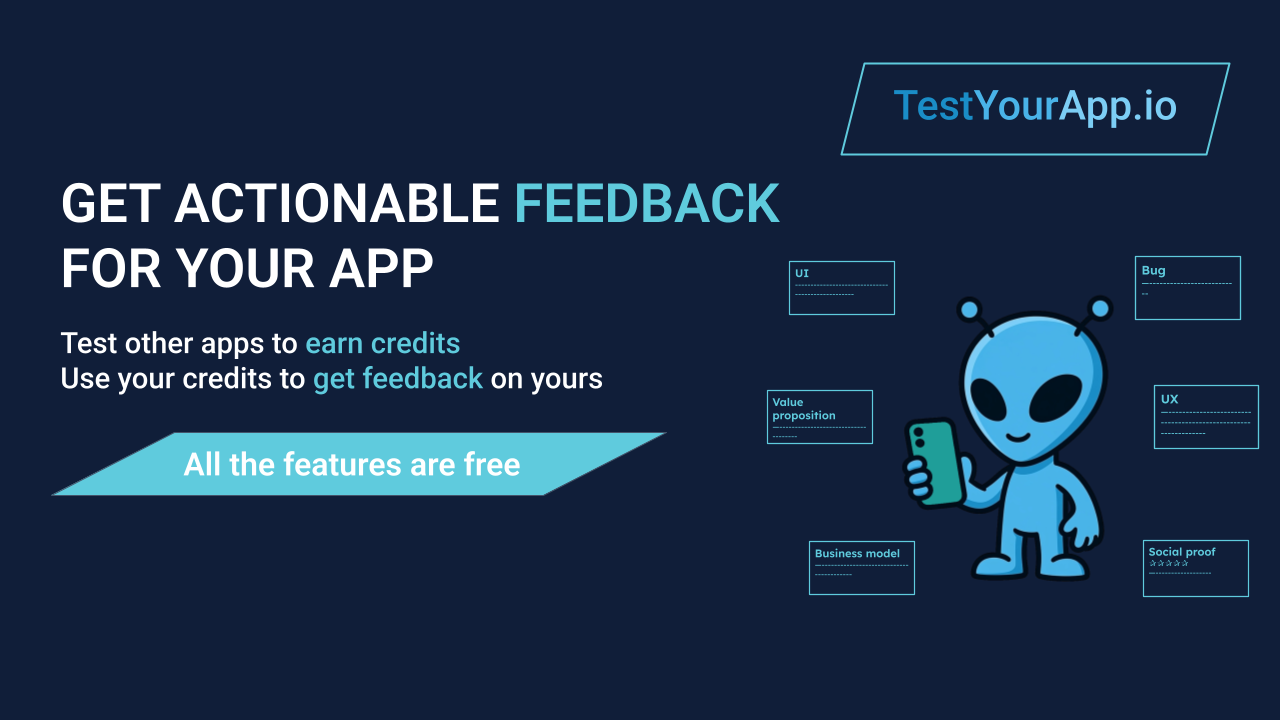 TestYourApp.io

GET ACTIONABLE FEEDBACK FOR YOUR APP

Test other apps to earn credits
Use your credits to get feedback on yours

All the features are free

UI

Bug

Value proposition

UX

Business model

Social proof
☆☆☆☆☆